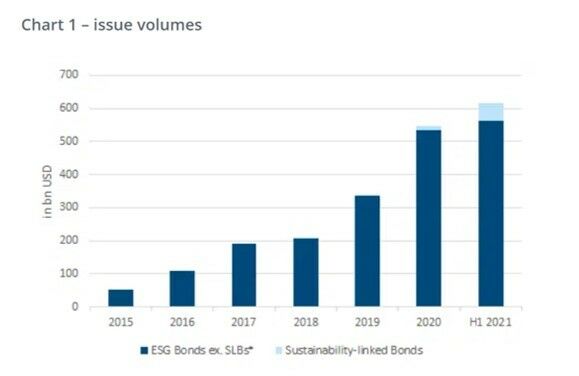 Chart 1 – issue volumes

700
600
500
400
300
200
100
0

in bn USD

2015
2016
2017
2018
2019
2020
H1 2021

ESG Bonds ex. SLBs*
Sustainability-linked Bonds